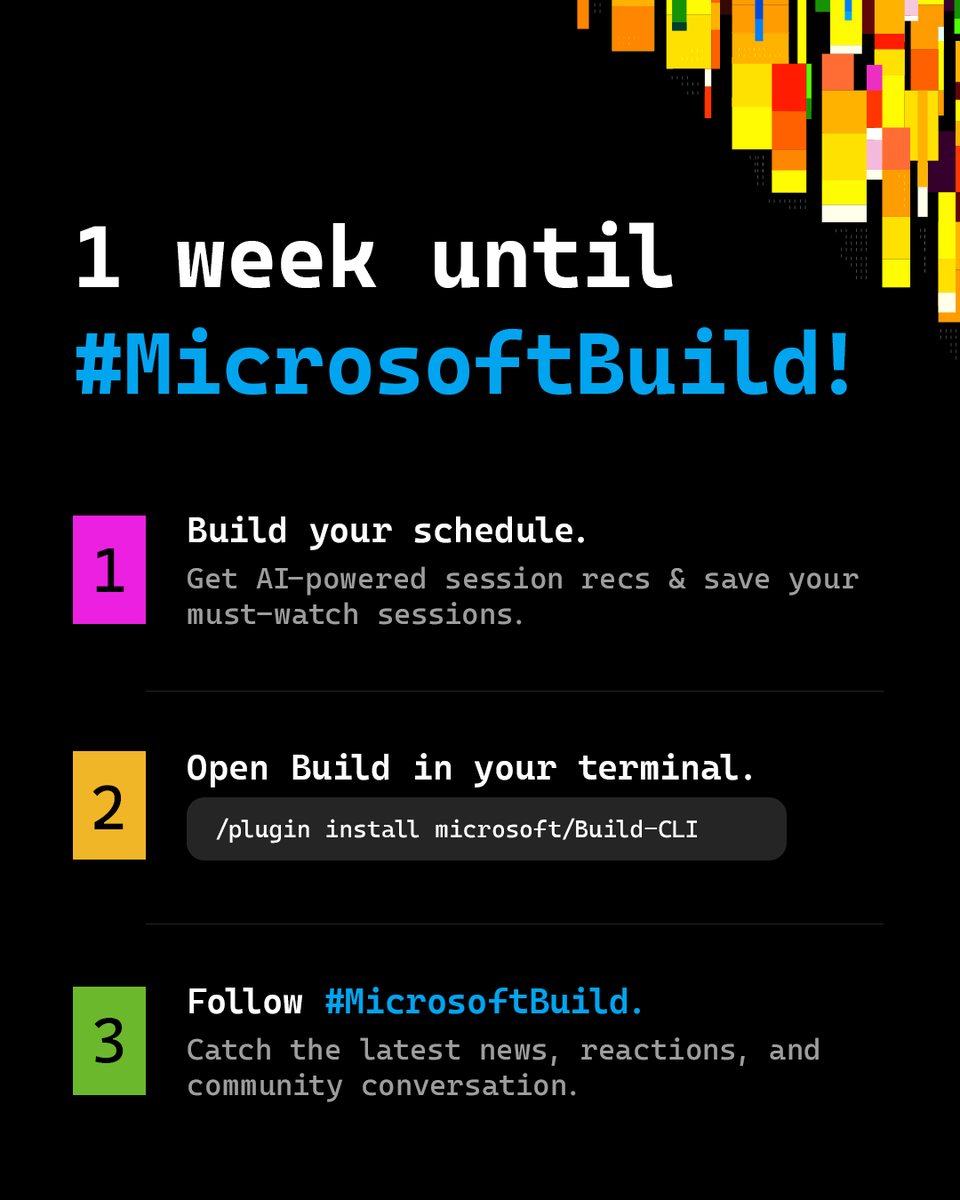 1 week until #MicrosoftBuild!

1

Build your schedule.

Get AI-powered session recs & save your must-watch sessions.

2

Open Build in your terminal.

/plugin install microsoft/Build-CLI

3

Follow #MicrosoftBuild.

Catch the latest news, reactions, and community conversation.